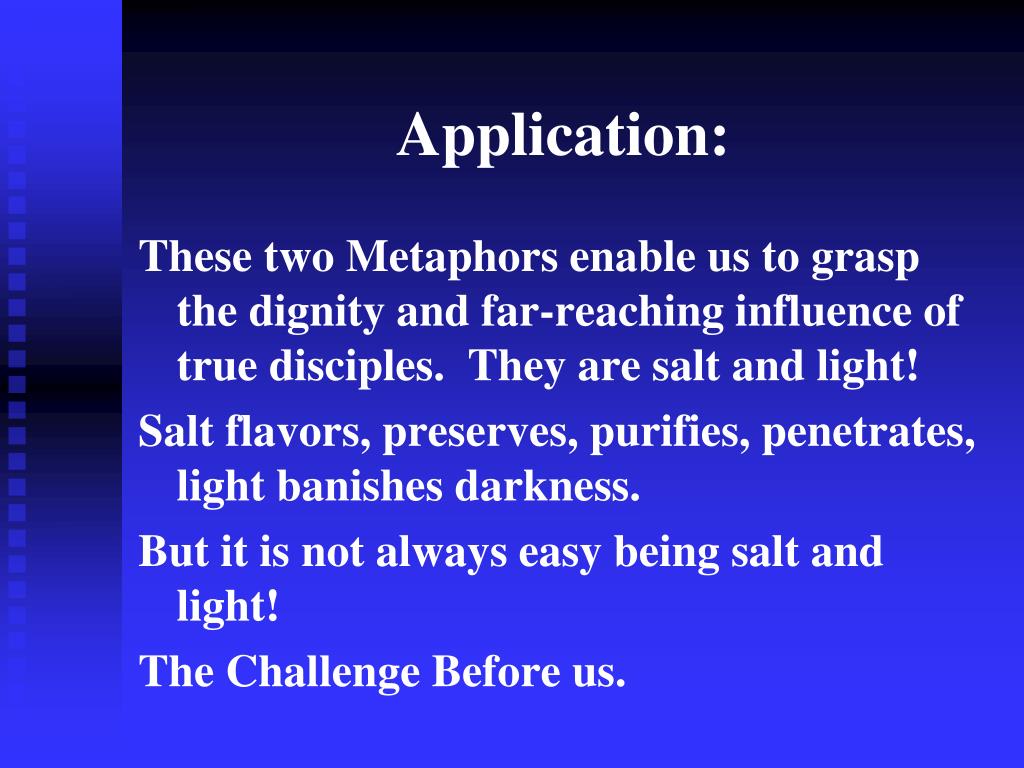 Application:

These two Metaphors enable us to grasp the dignity and far-reaching influence of true disciples.  They are salt and light!

Salt flavors, preserves, purifies, penetrates, light banishes darkness.

But it is not always easy being salt and light!

The Challenge Before us.